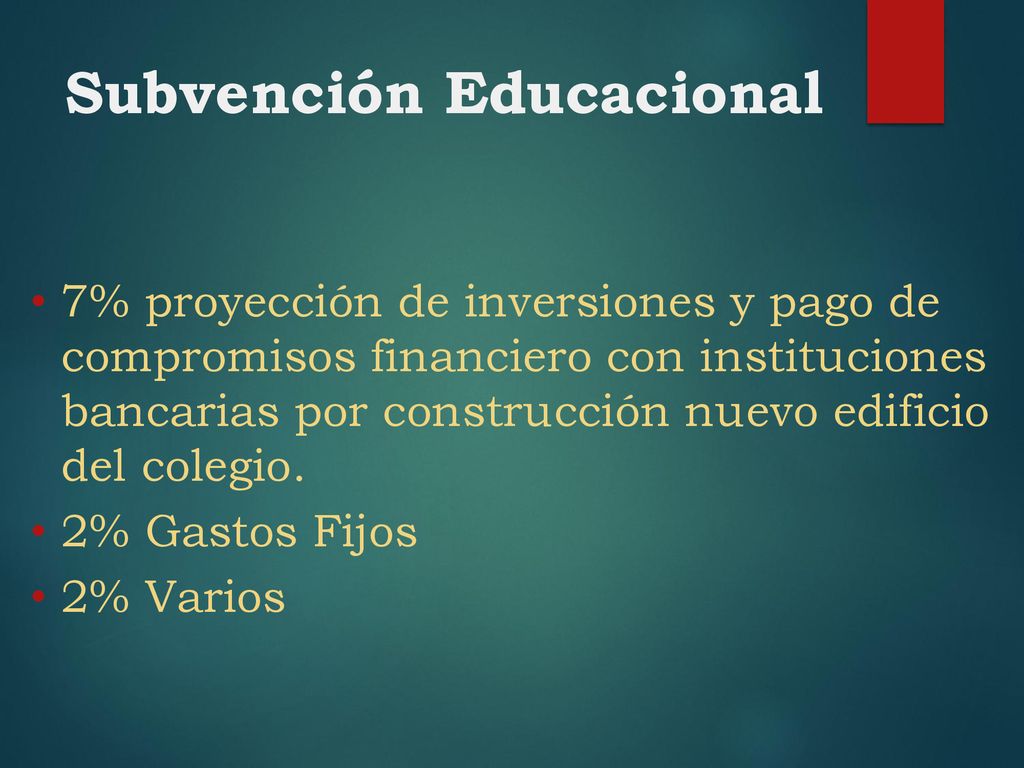 Subvención Educacional

• 7% proyección de inversiones y pago de compromisos financiero con instituciones bancarias por construcción nuevo edificio del colegio.
• 2% Gastos Fijos
• 2% Varios